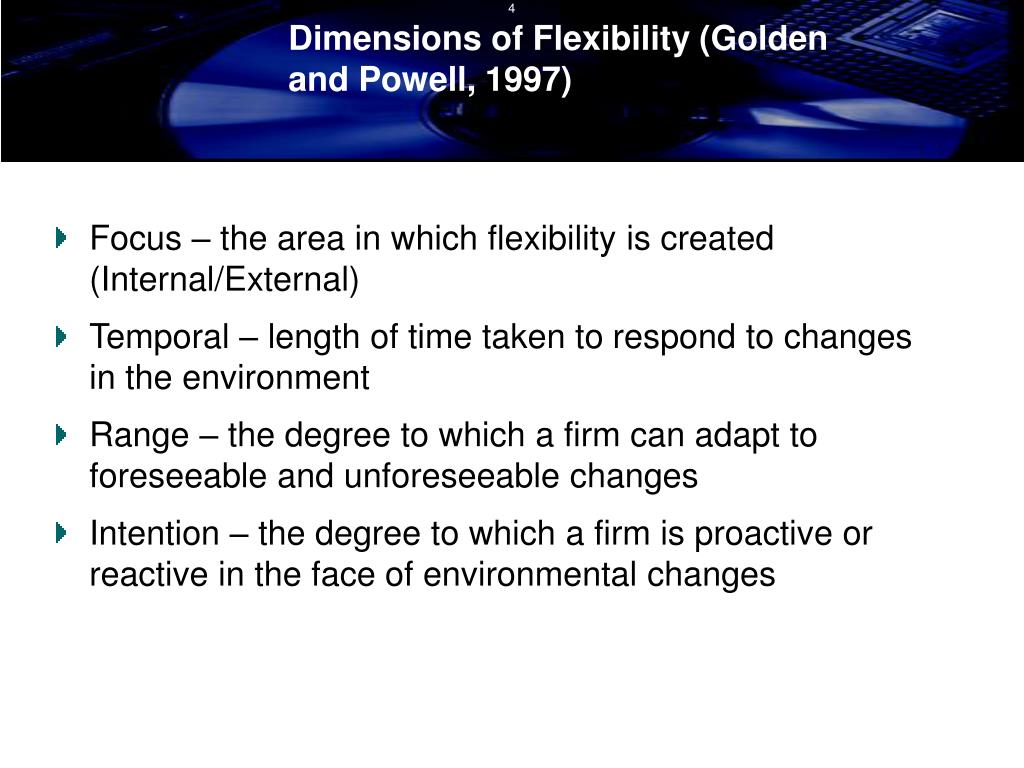 4

Dimensions of Flexibility (Golden and Powell, 1997)

Focus – the area in which flexibility is created (Internal/External)

Temporal – length of time taken to respond to changes in the environment

Range – the degree to which a firm can adapt to foreseeable and unforeseeable changes

Intention – the degree to which a firm is proactive or reactive in the face of environmental changes